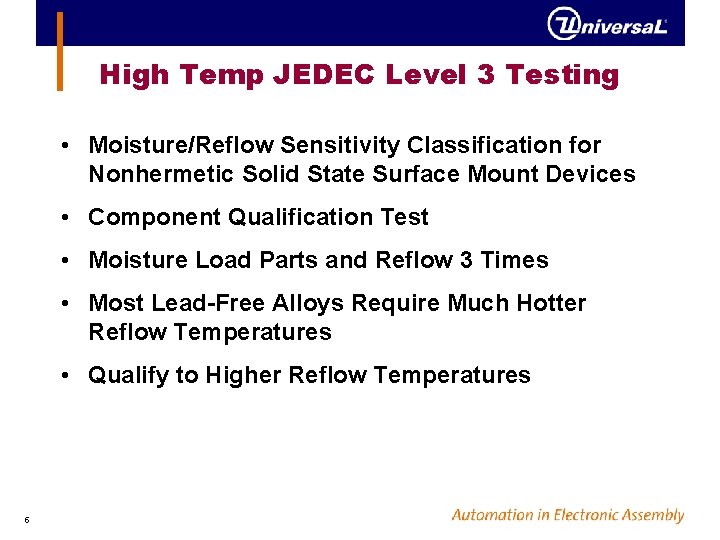 UniversaL

High Temp JEDEC Level 3 Testing

• Moisture/Reflow Sensitivity Classification for Nonhermetic Solid State Surface Mount Devices

• Component Qualification Test

• Moisture Load Parts and Reflow 3 Times

• Most Lead-Free Alloys Require Much Hotter Reflow Temperatures

• Qualify to Higher Reflow Temperatures

6

Automation in Electronic Assembly